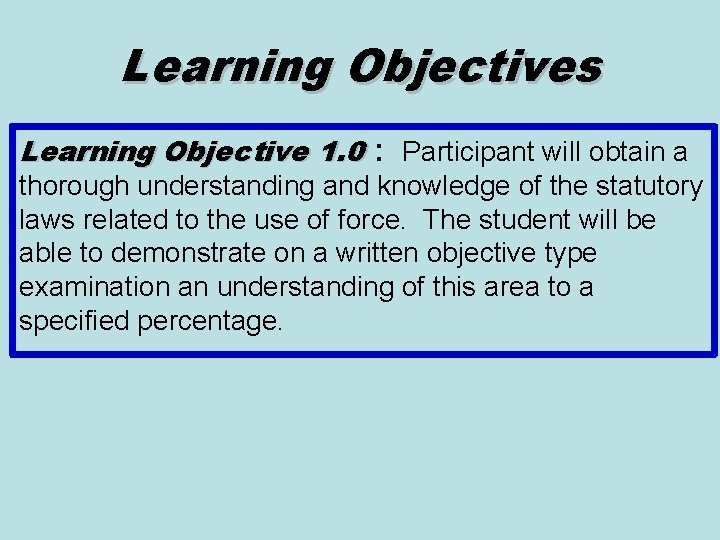 Learning Objectives

Learning Objective 1.0 : Participant will obtain a thorough understanding and knowledge of the statutory laws related to the use of force. The student will be able to demonstrate on a written objective type examination an understanding of this area to a specified percentage.